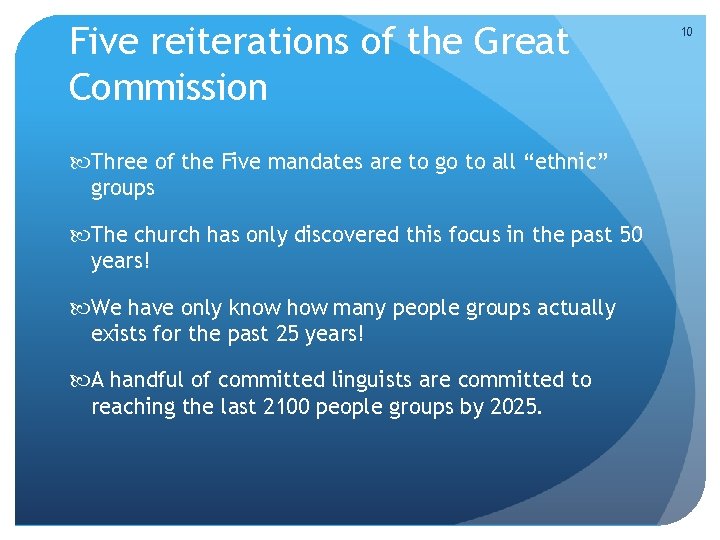 Five reiterations of the Great Commission

10

Three of the Five mandates are to go to all “ethnic” groups

The church has only discovered this focus in the past 50 years!

We have only know how many people groups actually exists for the past 25 years!

A handful of committed linguists are committed to reaching the last 2100 people groups by 2025.